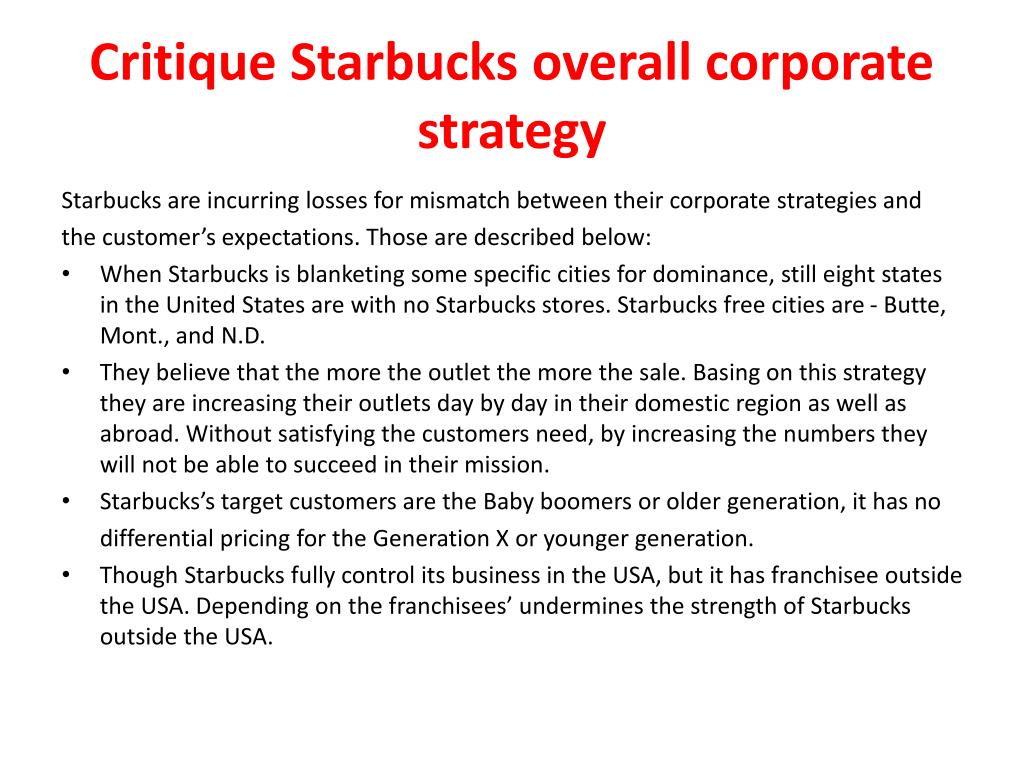 Critique Starbucks overall corporate strategy

Starbucks are incurring losses for mismatch between their corporate strategies and the customer’s expectations. Those are described below:

• When Starbucks is blanketing some specific cities for dominance, still eight states in the United States are with no Starbucks stores. Starbucks free cities are - Butte, Mont., and N.D.
• They believe that the more the outlet the more the sale. Basing on this strategy they are increasing their outlets day by day in their domestic region as well as abroad. Without satisfying the customers need, by increasing the numbers they will not be able to succeed in their mission.
• Starbucks’s target customers are the Baby boomers or older generation, it has no differential pricing for the Generation X or younger generation.
• Though Starbucks fully control its business in the USA, but it has franchisee outside the USA. Depending on the franchisees’ undermines the strength of Starbucks outside the USA.